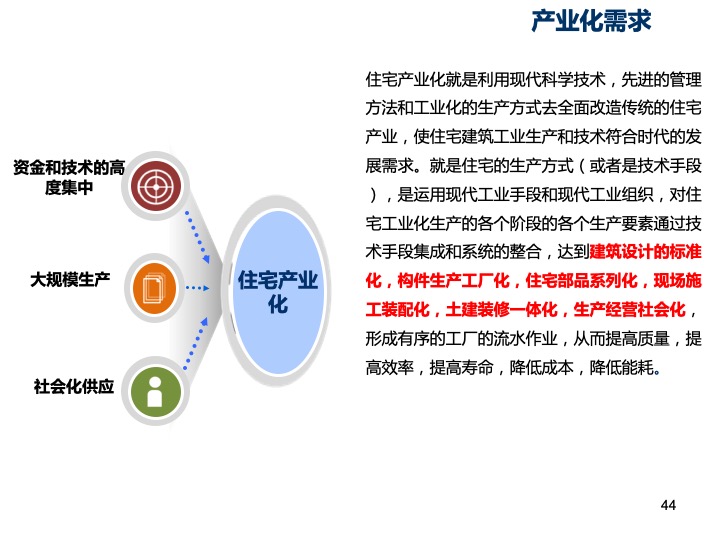 产业化需求

资金和技术的高度集中

大规模生产

社会化供应

住宅产业化

住宅产业化就是利用现代科学技术，先进的管理方法和工业化的生产方式去全面改造传统的住宅产业，使住宅建筑工业生产和技术符合时代的发展需求。就是住宅的生产方式（或者是技术手段），是运用现代工业手段和现代工业组织，对住宅工业化生产的各个阶段的各个生产要素通过技术手段集成和系统的整合，达到建筑设计的标准化，构件生产工厂化，住宅部品系列化，现场施工装配化，土建装修一体化，生产经营社会化，形成有序的工厂的流水作业，从而提高质量，提高效率，提高寿命，降低成本，降低能耗。

44